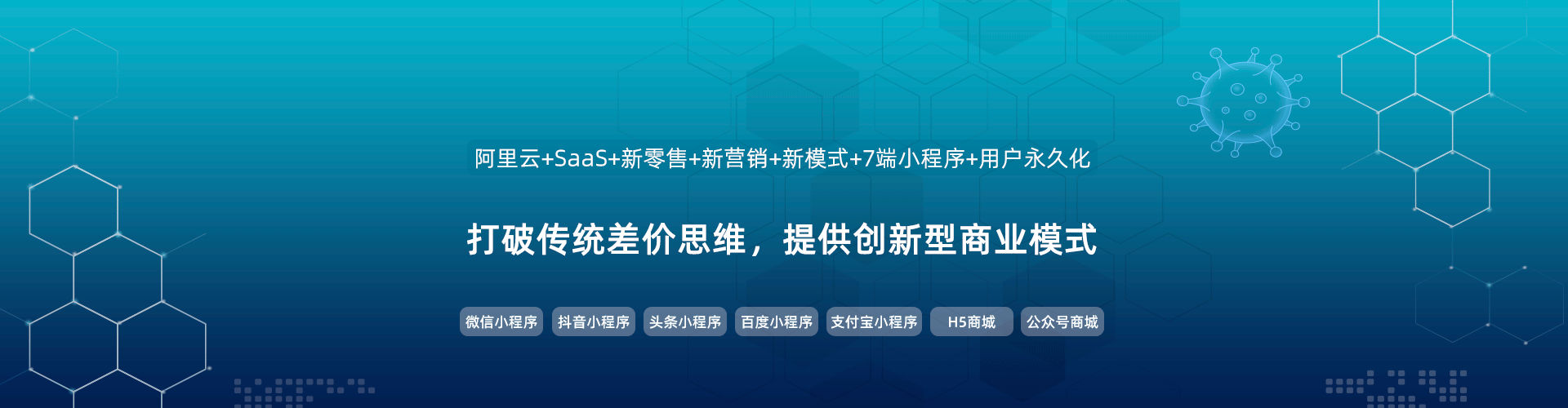 阿里云+SaaS+新零售+新营销+新模式+7端小程序+用户永久化

打破传统差价思维，提供创新型商业模式

微信小程序 抖音小程序 头条小程序 百度小程序 支付宝小程序 H5商城 公众号商城